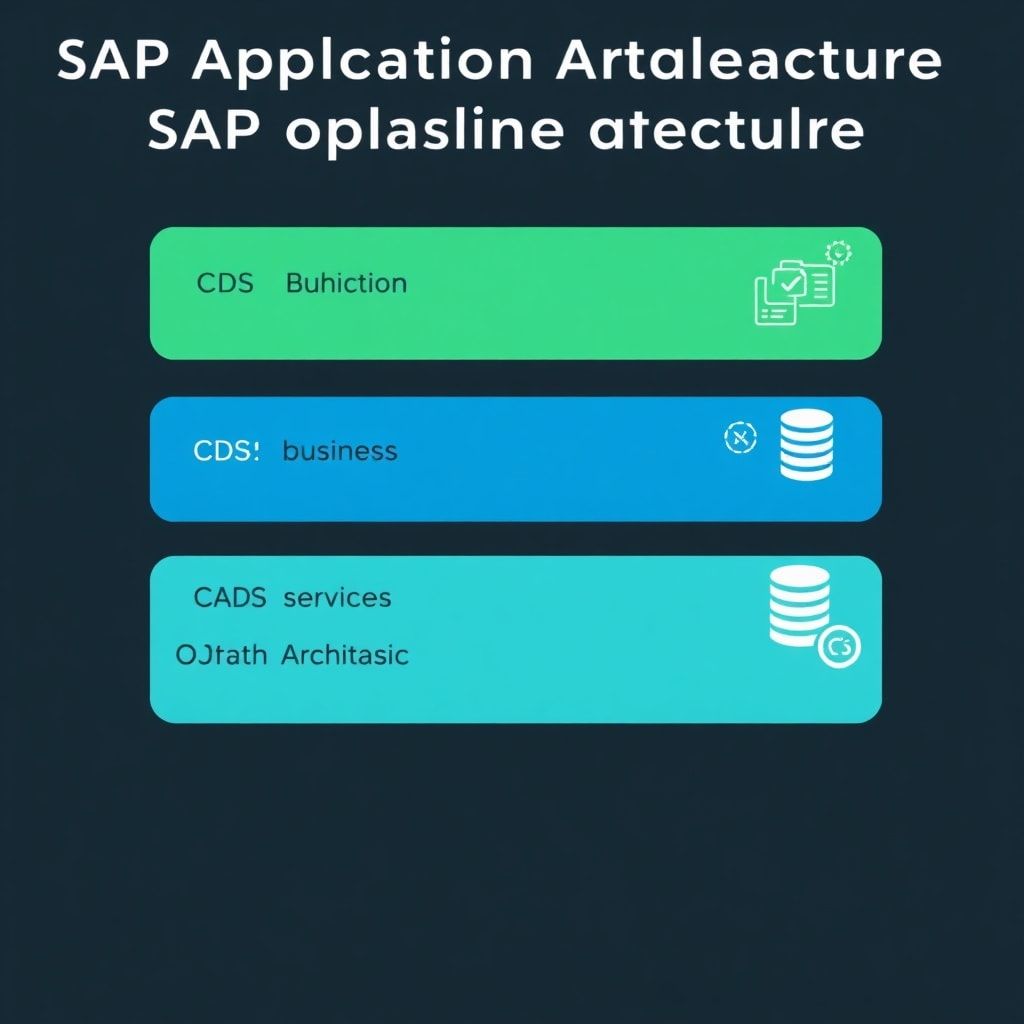 SAP Applcation Artaleacture
SAP oplasline atectulre

CDS Buhiction

CDS! business

CADS services

OJtath Architasic